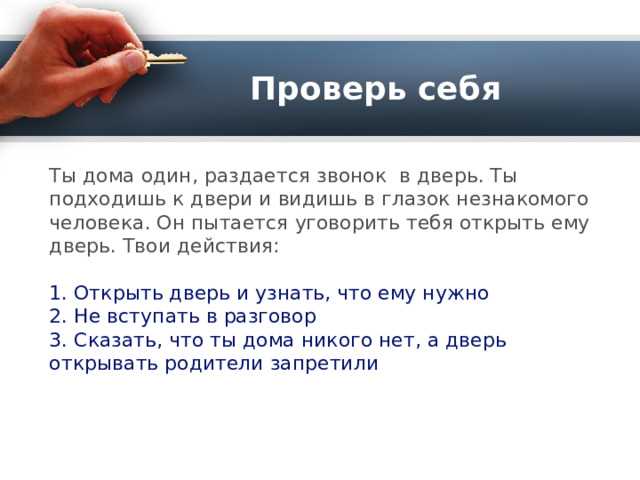 Проверь себя

Ты дома один, раздается звонок в дверь. Ты подходишь к двери и видишь в глазок незнакомого человека. Он пытается уговорить тебя открыть ему дверь. Твои действия:

1. Открыть дверь и узнать, что ему нужно
2. Не вступать в разговор
3. Сказать, что ты дома никого нет, а дверь открывать родители запретили